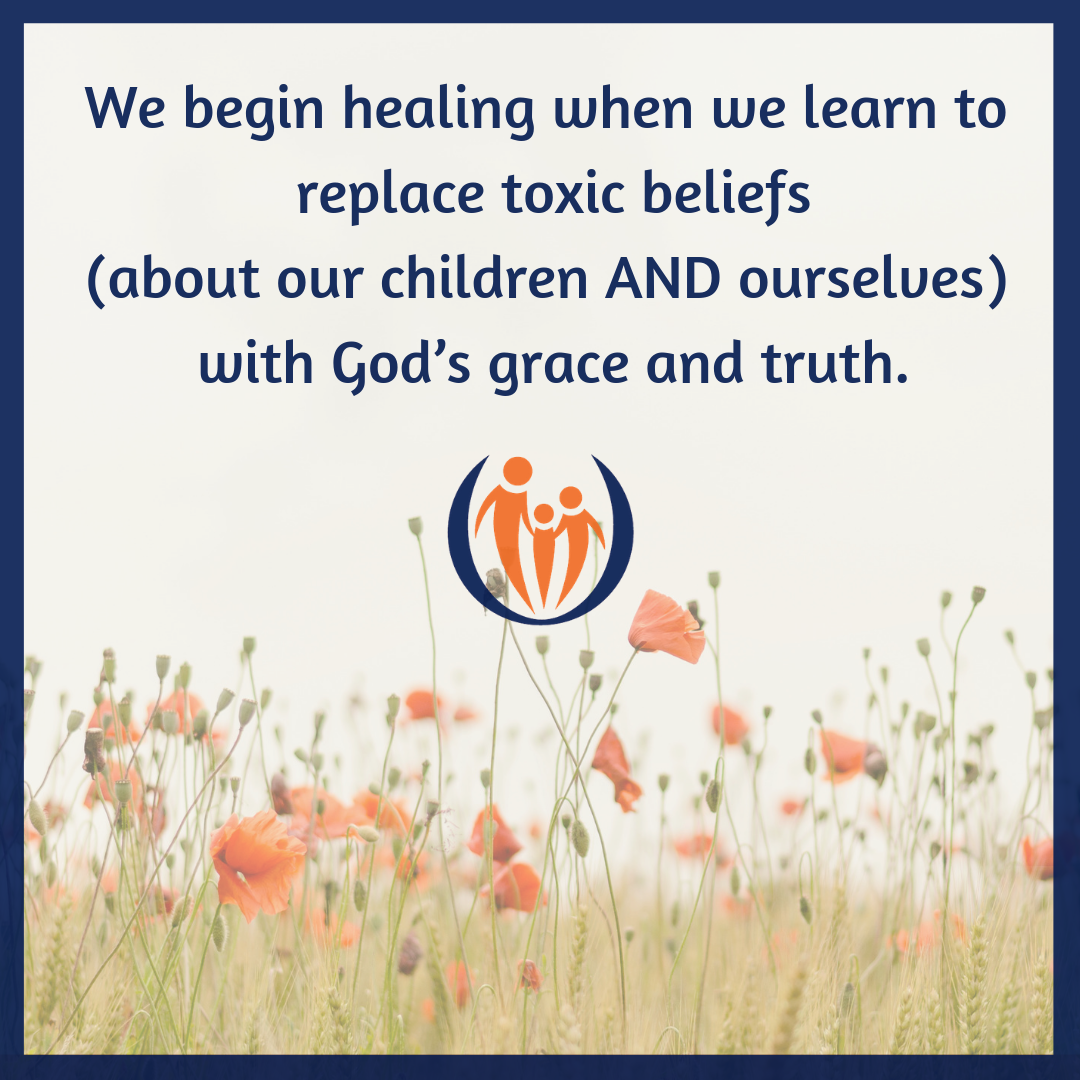 We begin healing when we learn to replace toxic beliefs
(about our children AND ourselves)
with God's grace and truth.